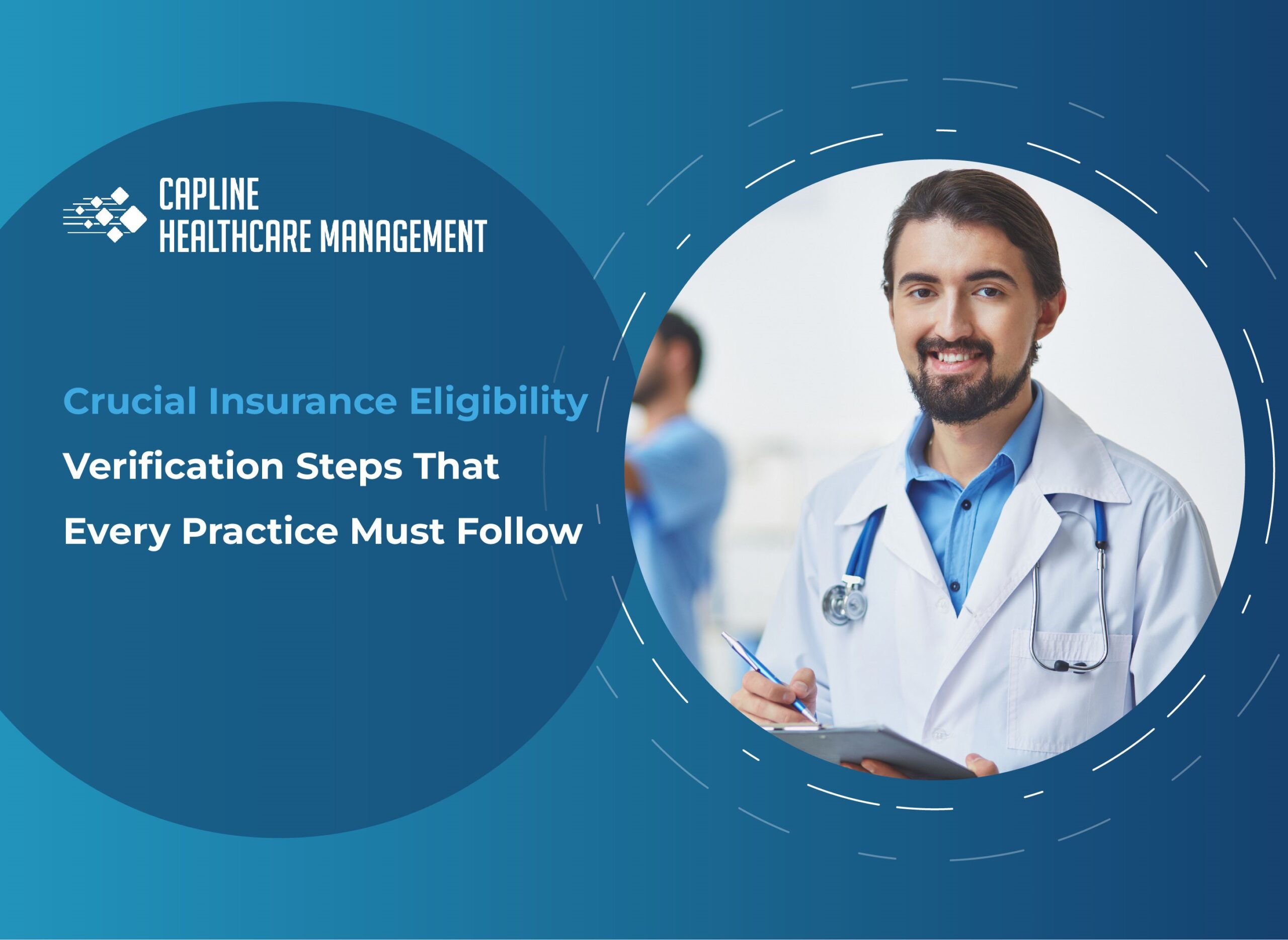 CAPLINE
HEALTHCARE MANAGEMENT

Crucial Insurance Eligibility Verification Steps That Every Practice Must Follow